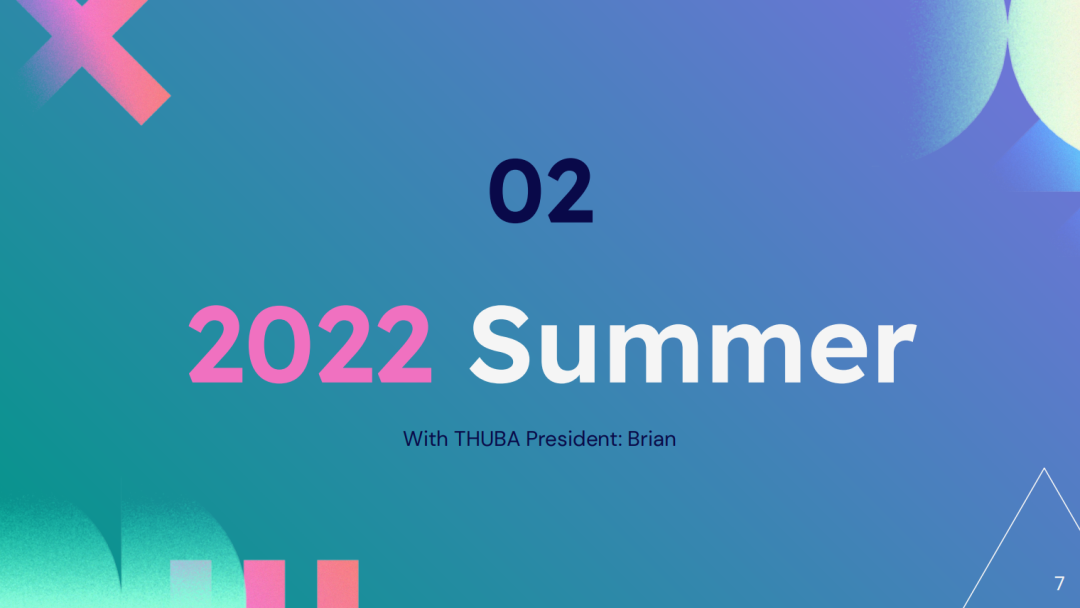 02

2022 Summer

With THUBA President: Brian

7